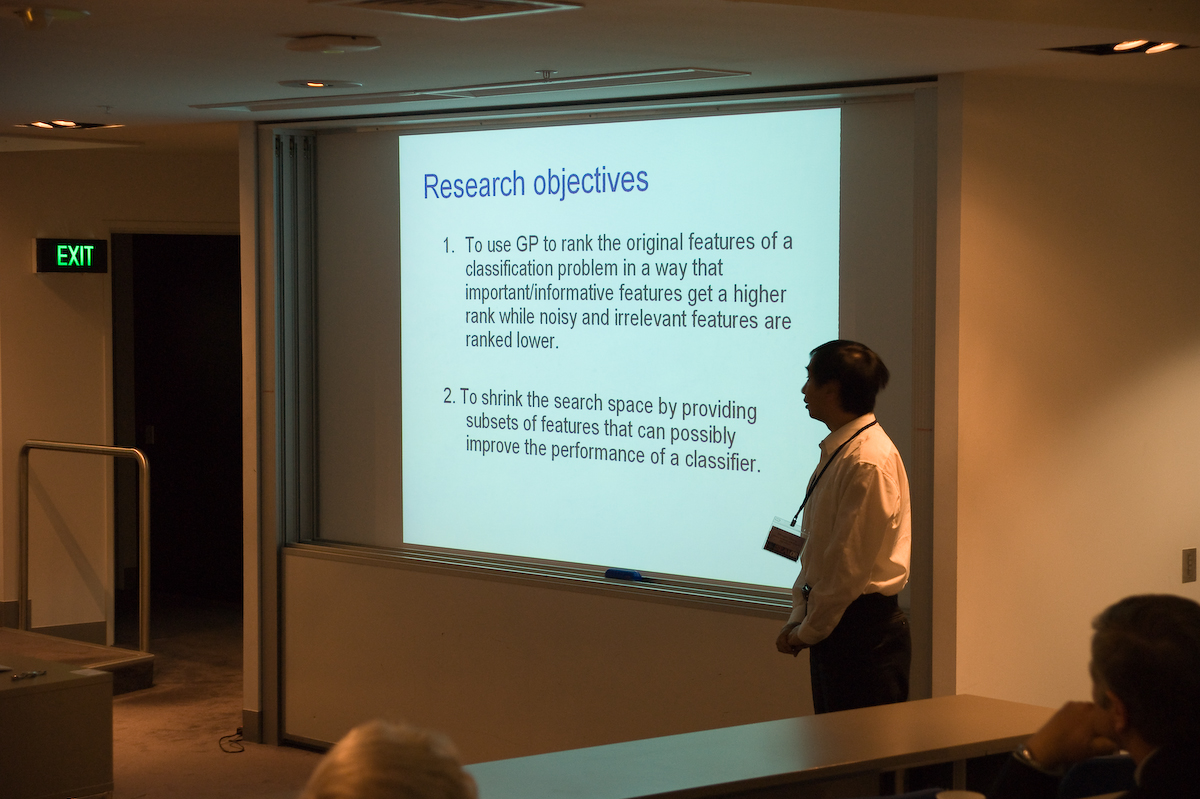 EXIT

Research objectives

1. To use GP to rank the original features of a classification problem in a way that important/informative features get a higher rank while noisy and irrelevant features are ranked lower.

2. To shrink the search space by providing subsets of features that can possibly improve the performance of a classifier.